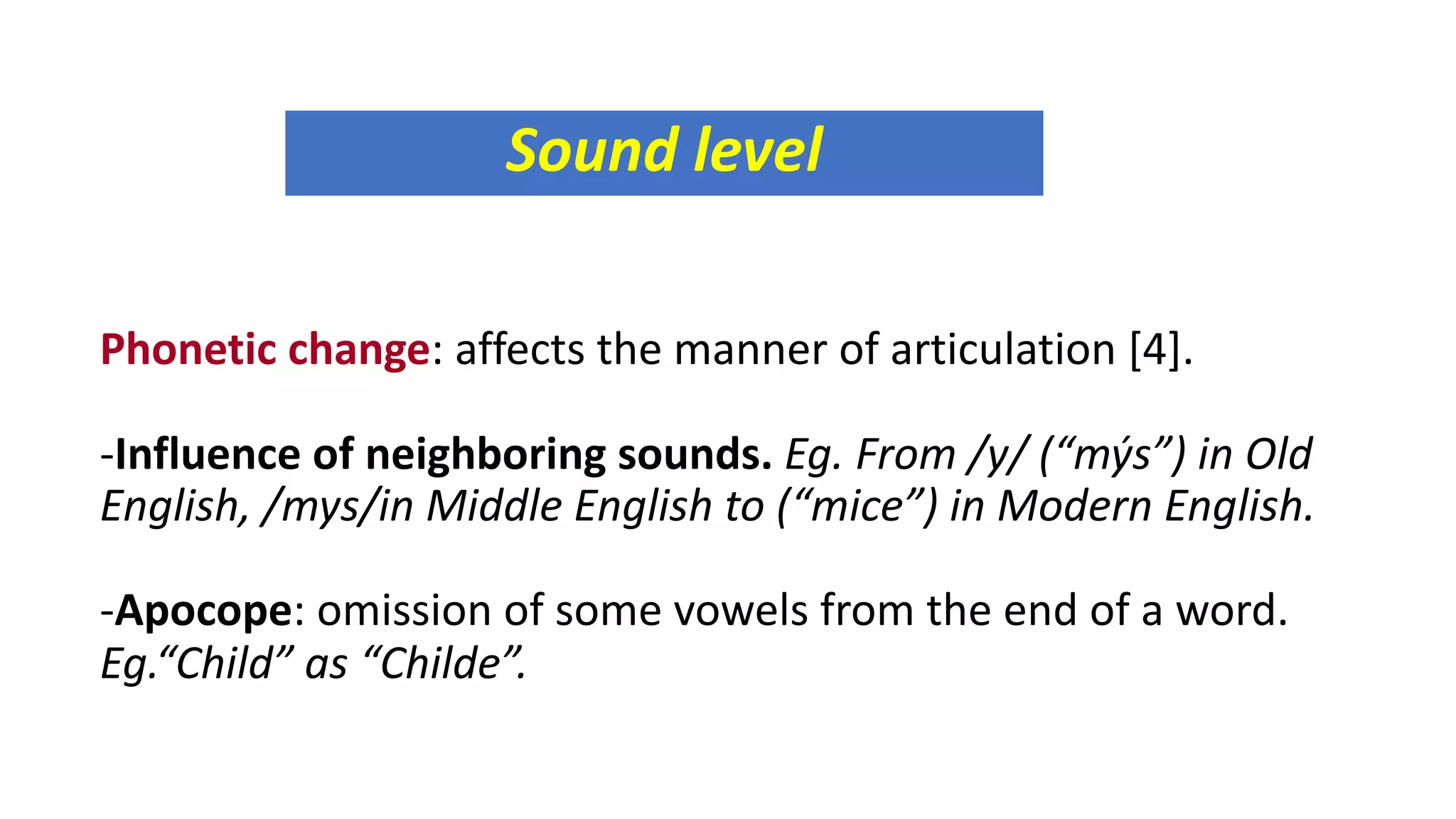 Sound level

Phonetic change: affects the manner of articulation [4].

-Influence of neighboring sounds. Eg. From /y/ (“mýs”) in Old English, /mys/in Middle English to (“mice”) in Modern English.

-Apocope: omission of some vowels from the end of a word. Eg.“Child” as “Childe”.